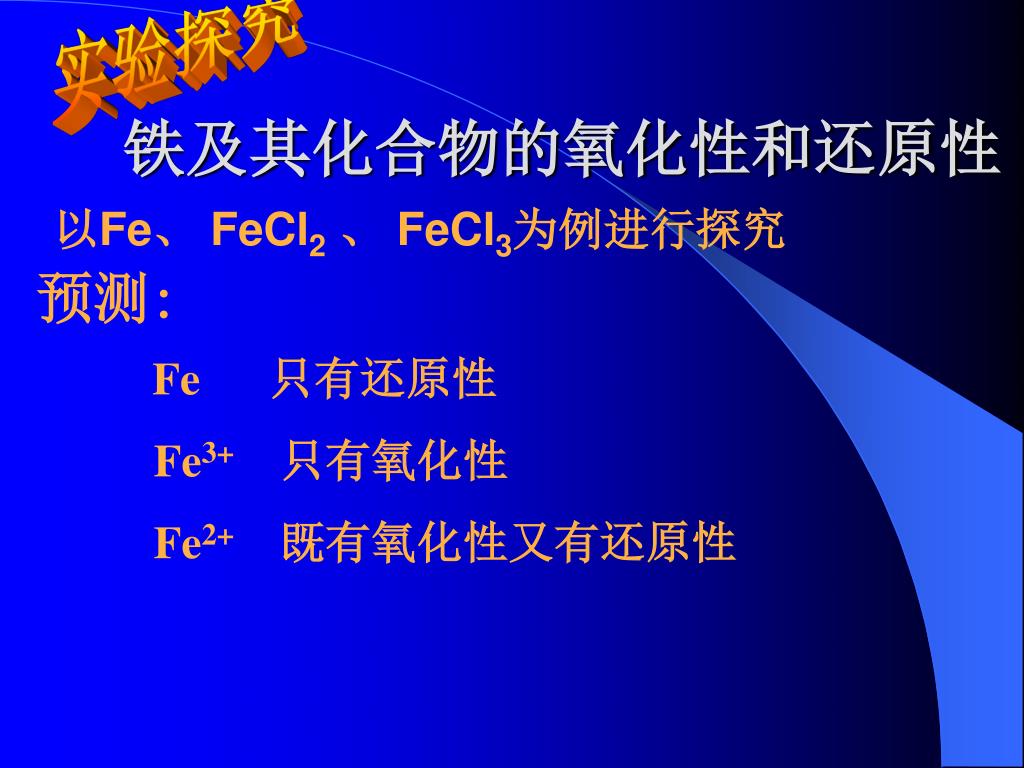 实验探究

铁及其化合物的氧化性和还原性

以Fe、 $FeCl_2$ 、 $FeCl_3$为例进行探究

预测:

Fe 只有还原性

$Fe^{3+}$ 只有氧化性

$Fe^{2+}$ 既有氧化性又有还原性